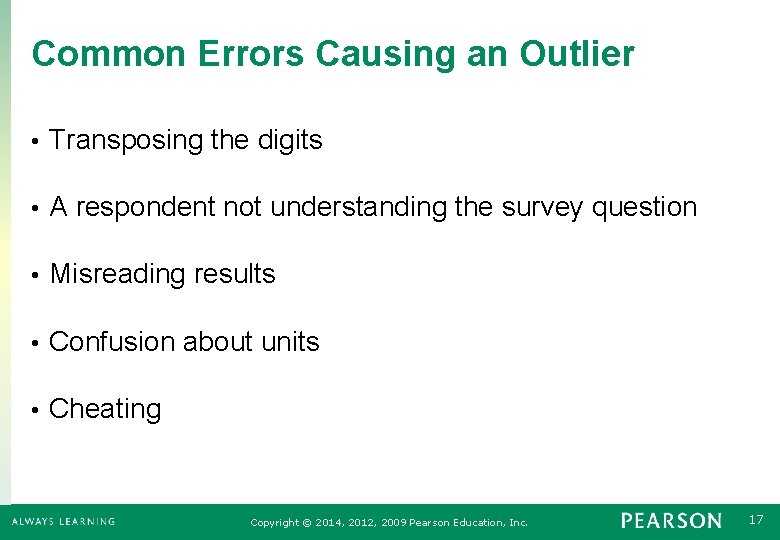 Common Errors Causing an Outlier

• Transposing the digits

• A respondent not understanding the survey question

• Misreading results

• Confusion about units

• Cheating

ALWAYS LEARNING

Copyright © 2014, 2012, 2009 Pearson Education, Inc.

PEARSON

17